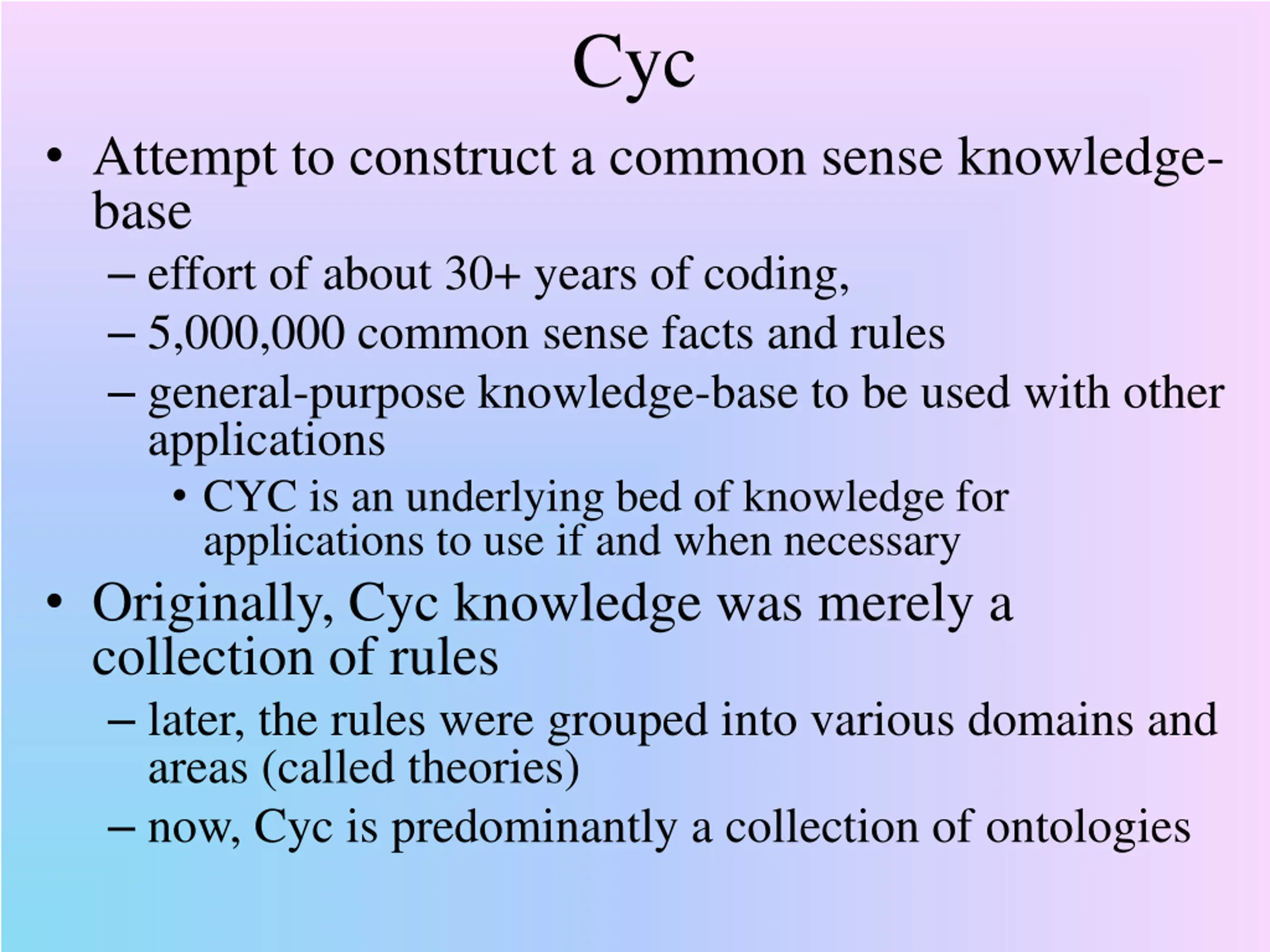 Cyc

• Attempt to construct a common sense knowledge-base
 – effort of about 30+ years of coding,
 – 5,000,000 common sense facts and rules
 – general-purpose knowledge-base to be used with other applications
  • CYC is an underlying bed of knowledge for applications to use if and when necessary
• Originally, Cyc knowledge was merely a collection of rules
 – later, the rules were grouped into various domains and areas (called theories)
 – now, Cyc is predominantly a collection of ontologies